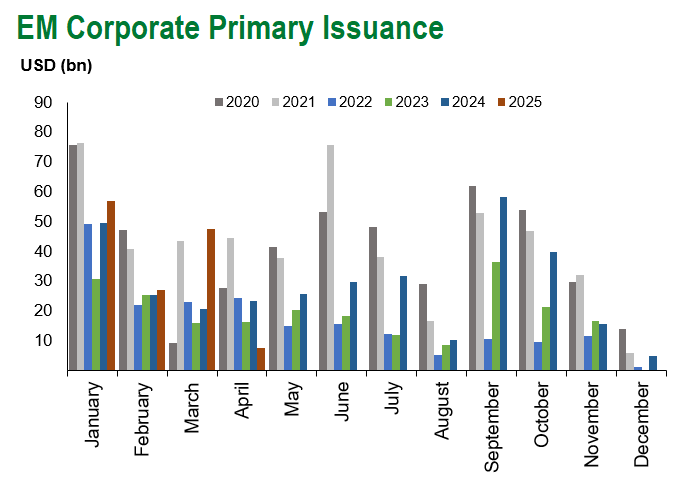 EM Corporate Primary Issuance

USD (bn)

2020 2021 2022 2023 2024 2025

90
80
70
60
50
40
30
20
10

January
February
March
April
May
June
July
August
September
October
November
December